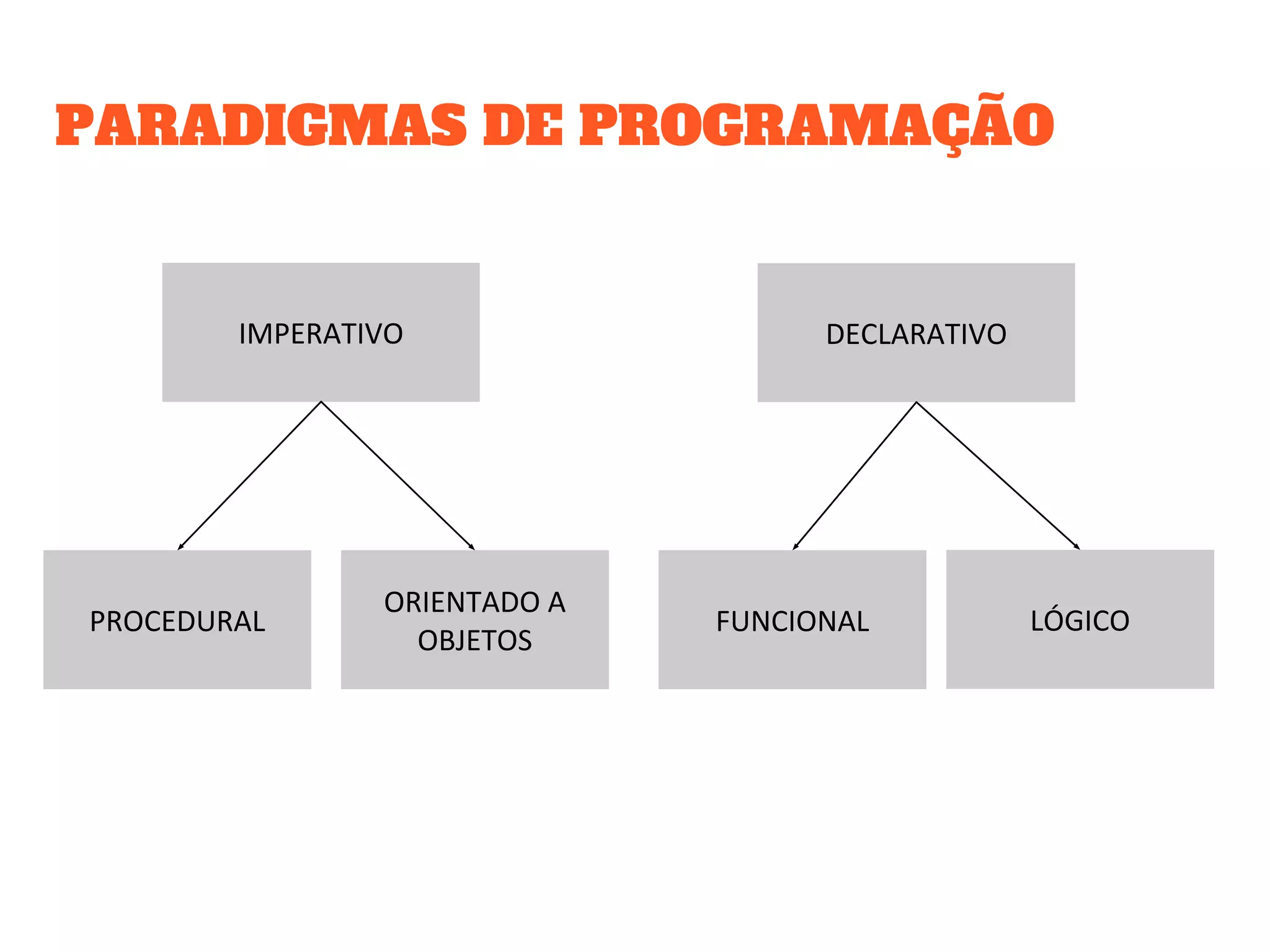 PARADIGMAS DE PROGRAMAÇÃO

IMPERATIVO

DECLARATIVO

PROCEDURAL

ORIENTADO A OBJETOS

FUNCIONAL

LÓGICO